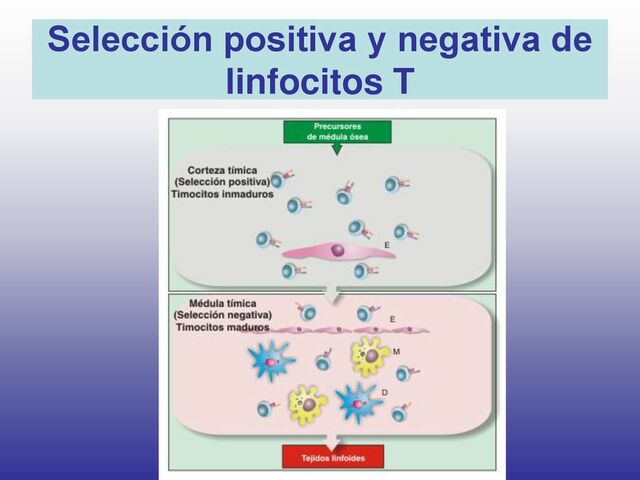 Selección positiva y negativa de linfocitos T

Precursores de médula ósea

Corteza tímica
(Selección positiva)
Timocitos inmaduros

E

Médula tímica
(Selección negativa)
Timocitos maduros

E

M

D

Tejidos linfoides